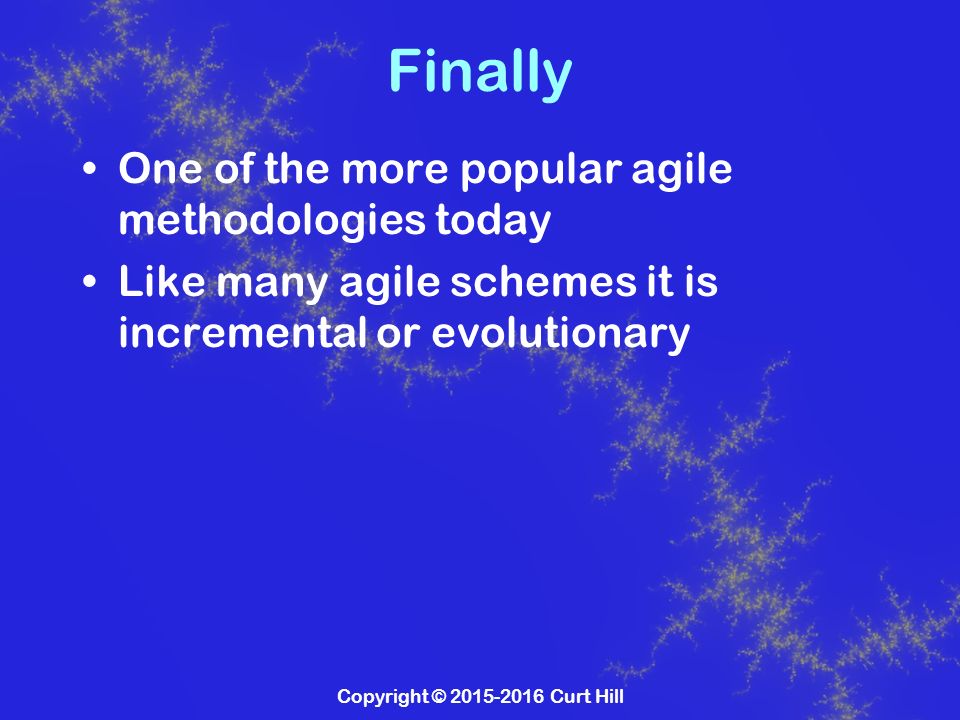 Finally

• One of the more popular agile methodologies today
• Like many agile schemes it is incremental or evolutionary

Copyright © 2015-2016 Curt Hill